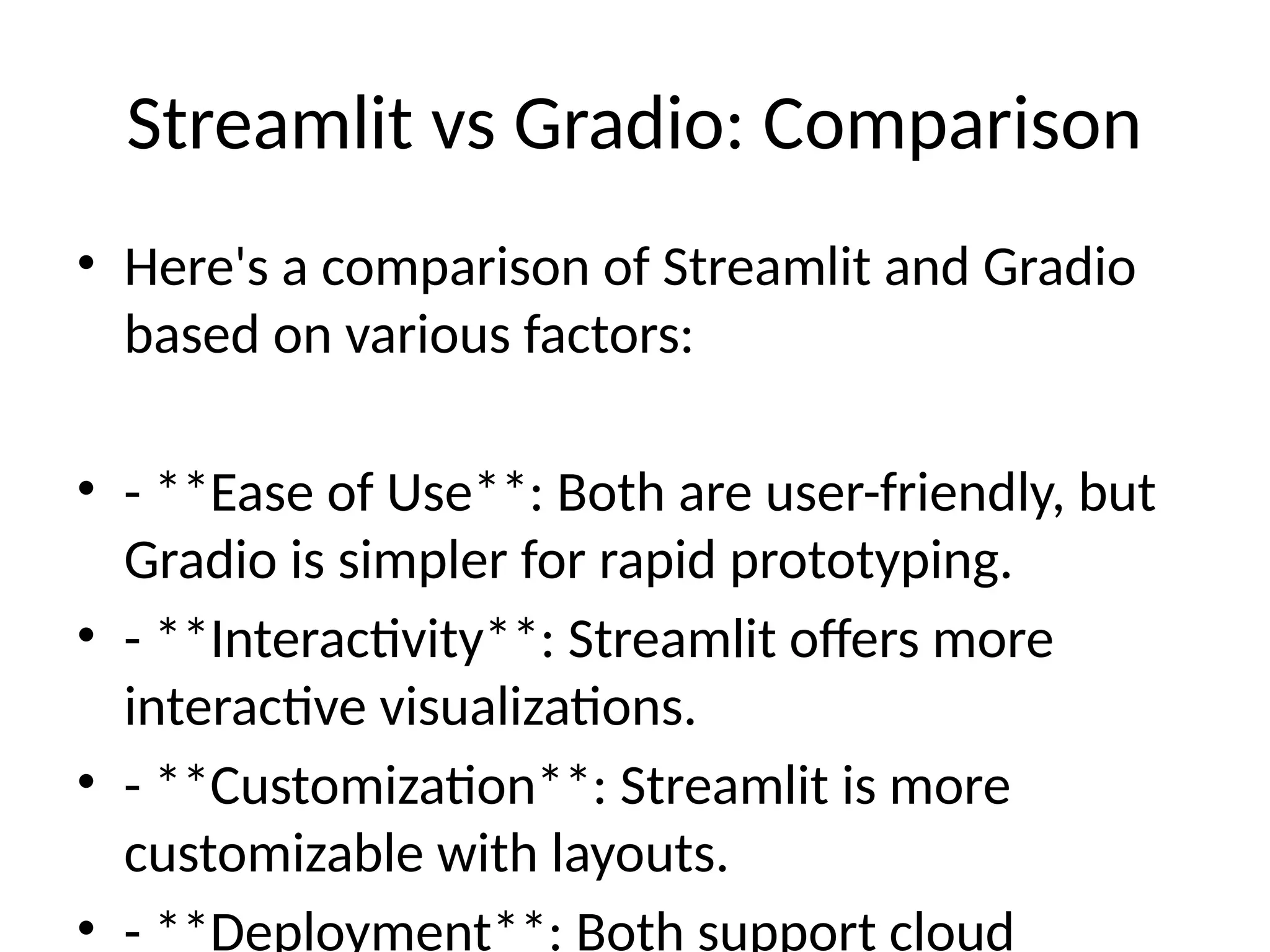 Streamlit vs Gradio: Comparison

• Here's a comparison of Streamlit and Gradio based on various factors:

• - **Ease of Use**: Both are user-friendly, but Gradio is simpler for rapid prototyping.
• - **Interactivity**: Streamlit offers more interactive visualizations.
• - **Customization**: Streamlit is more customizable with layouts.
• - **Deployment**: Both support cloud